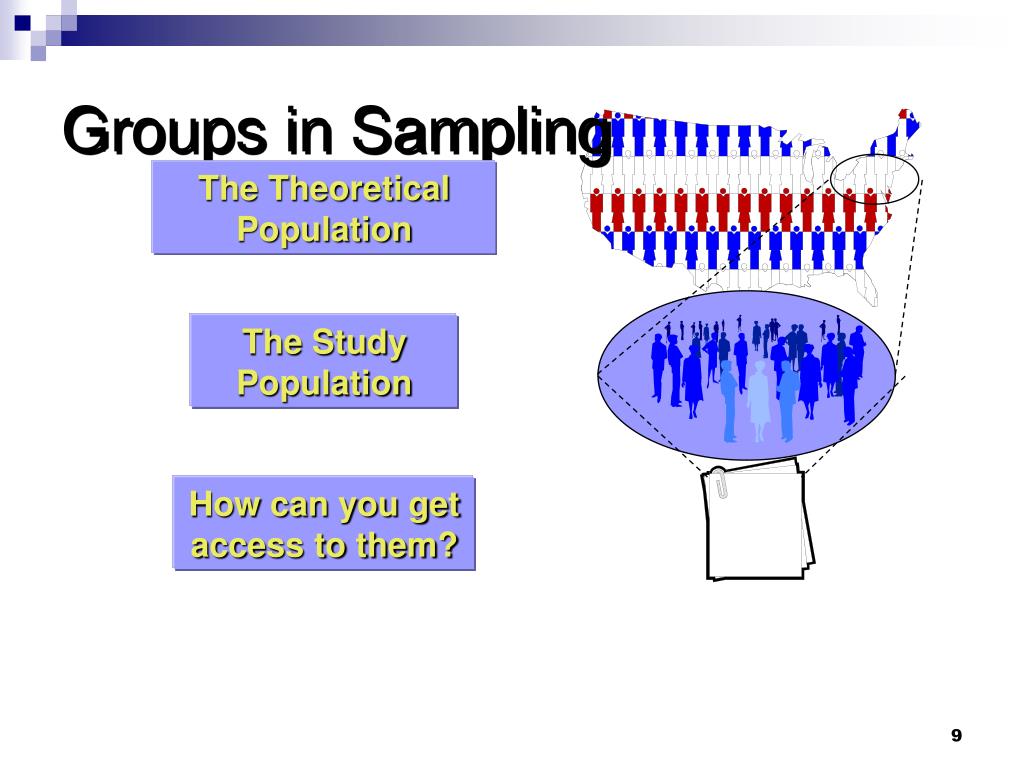 Groups in Sampling

The Theoretical Population

The Study Population

How can you get access to them?

9